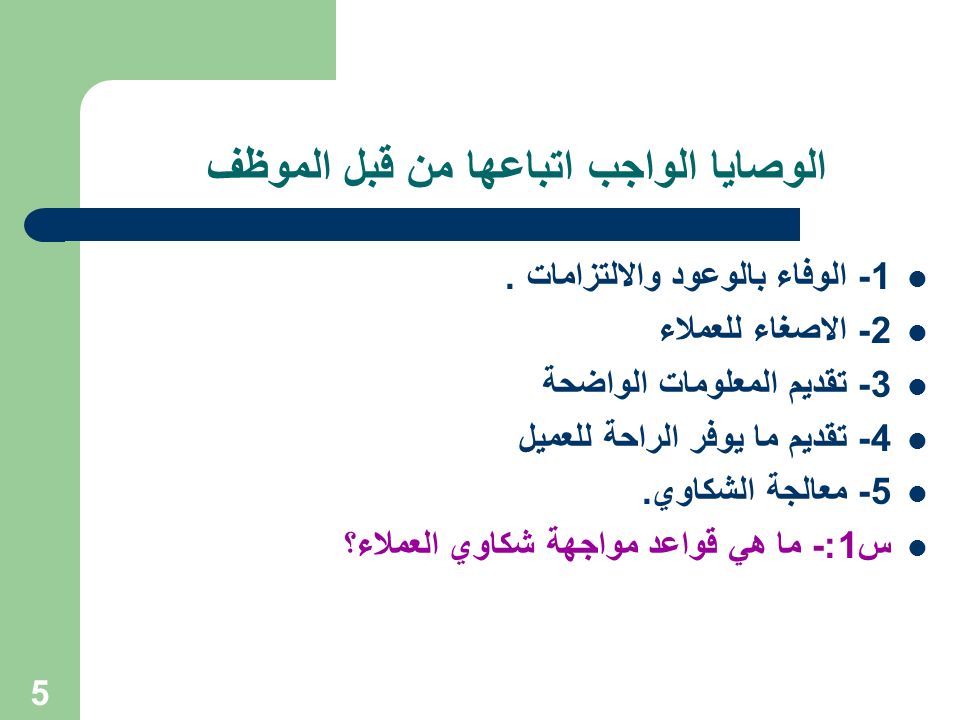 الوصايا الواجب اتباعها من قبل الموظف

- 1- الوفاء بالوعود والالتزامات .
- 2- الاصغاء للعملاء
- 3- تقديم المعلومات الواضحة
- 4- تقديم ما يوفر الراحة للعميل
- 5- معالجة الشكاوي.
- س1:- ما هي قواعد مواجهة شكاوي العملاء؟

5